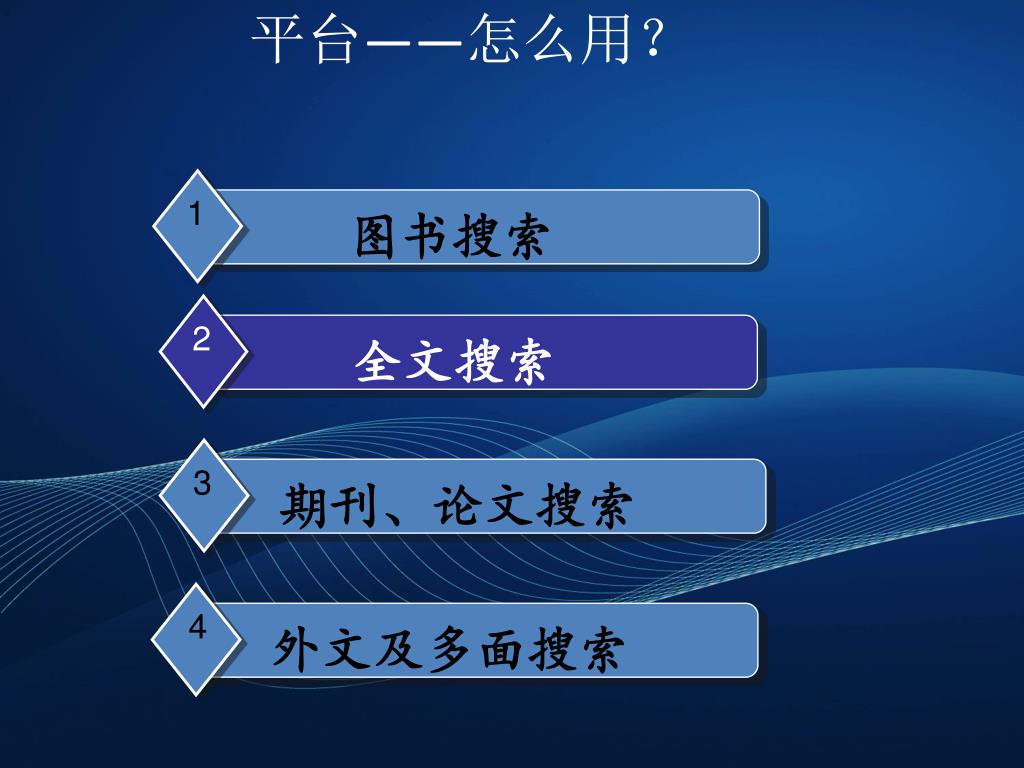 平台——怎么用？

1
图书搜索

2
全文搜索

3
期刊、论文搜索

4
外文及多面搜索